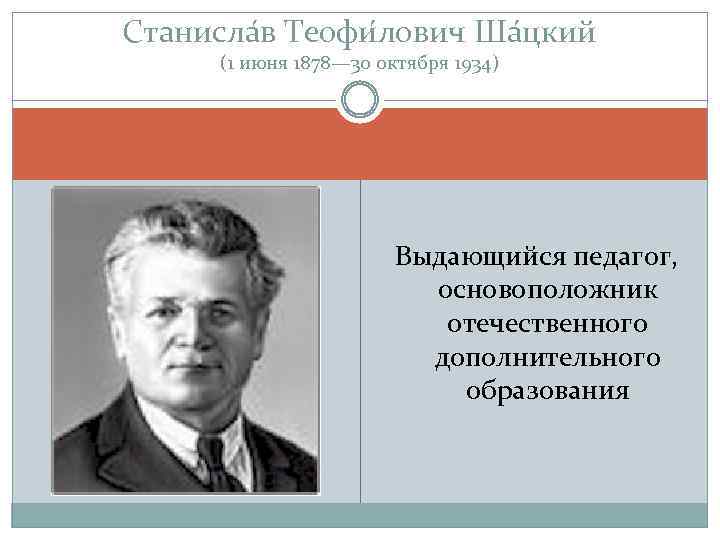 Станисла́в Теофи́лович Ша́цкий
(1 июня 1878—30 октября 1934)

Выдающийся педагог, основоположник отечественного дополнительного образования